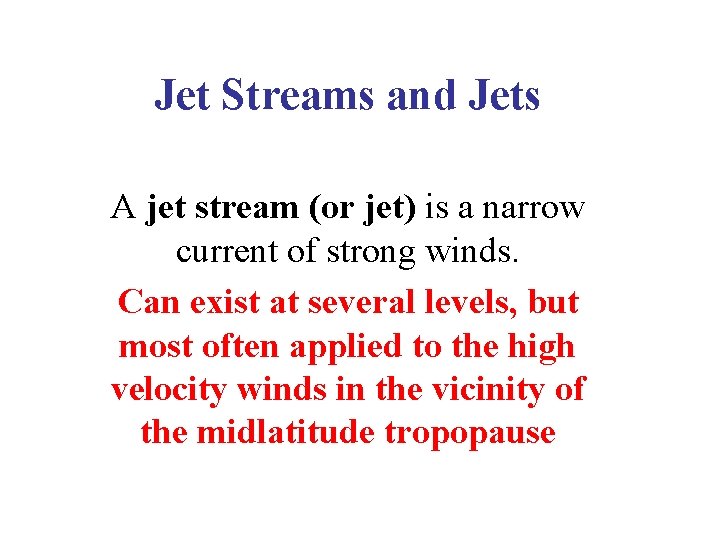 Jet Streams and Jets

A jet stream (or jet) is a narrow current of strong winds.

Can exist at several levels, but most often applied to the high velocity winds in the vicinity of the midlatitude tropopause